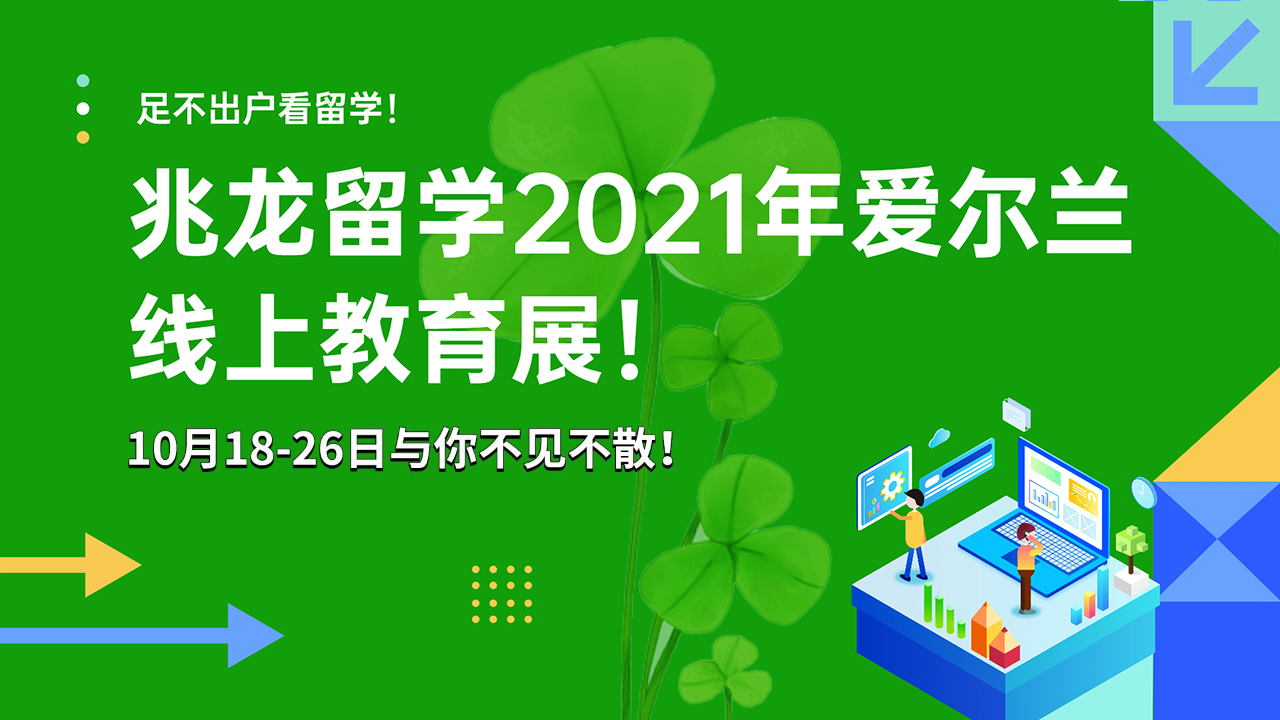 足不出户看留学！

兆龙留学2021年爱尔兰线上教育展！

10月18-26日与你不见不散！